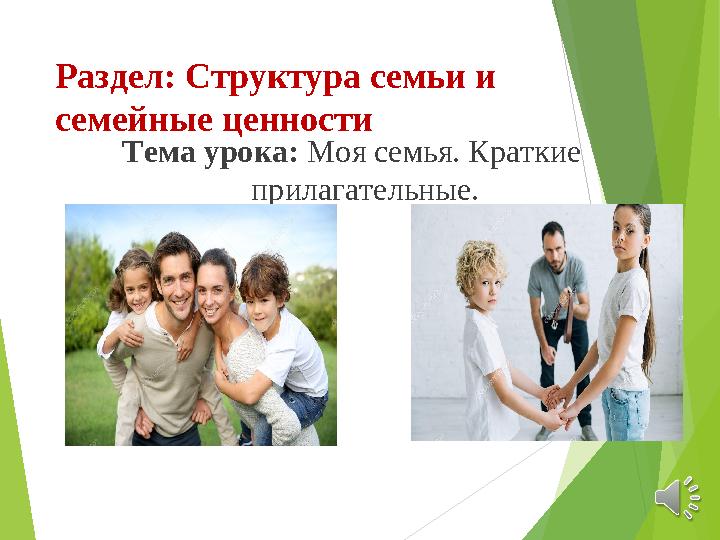 Раздел: Структура семьи и семейные ценности

Тема урока: Моя семья. Краткие прилагательные.